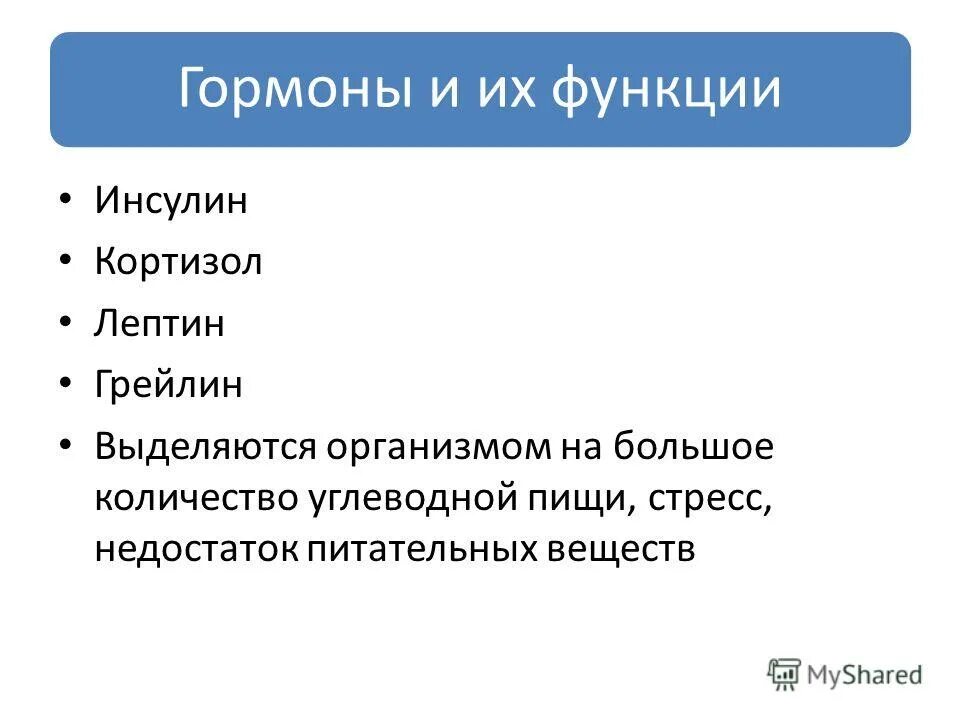 Гормоны и их функции

• Инсулин
• Кортизол
• Лептин
• Грейлин
• Выделяются организмом на большое количество углеводной пищи, стресс, недостаток питательных веществ

MyShared